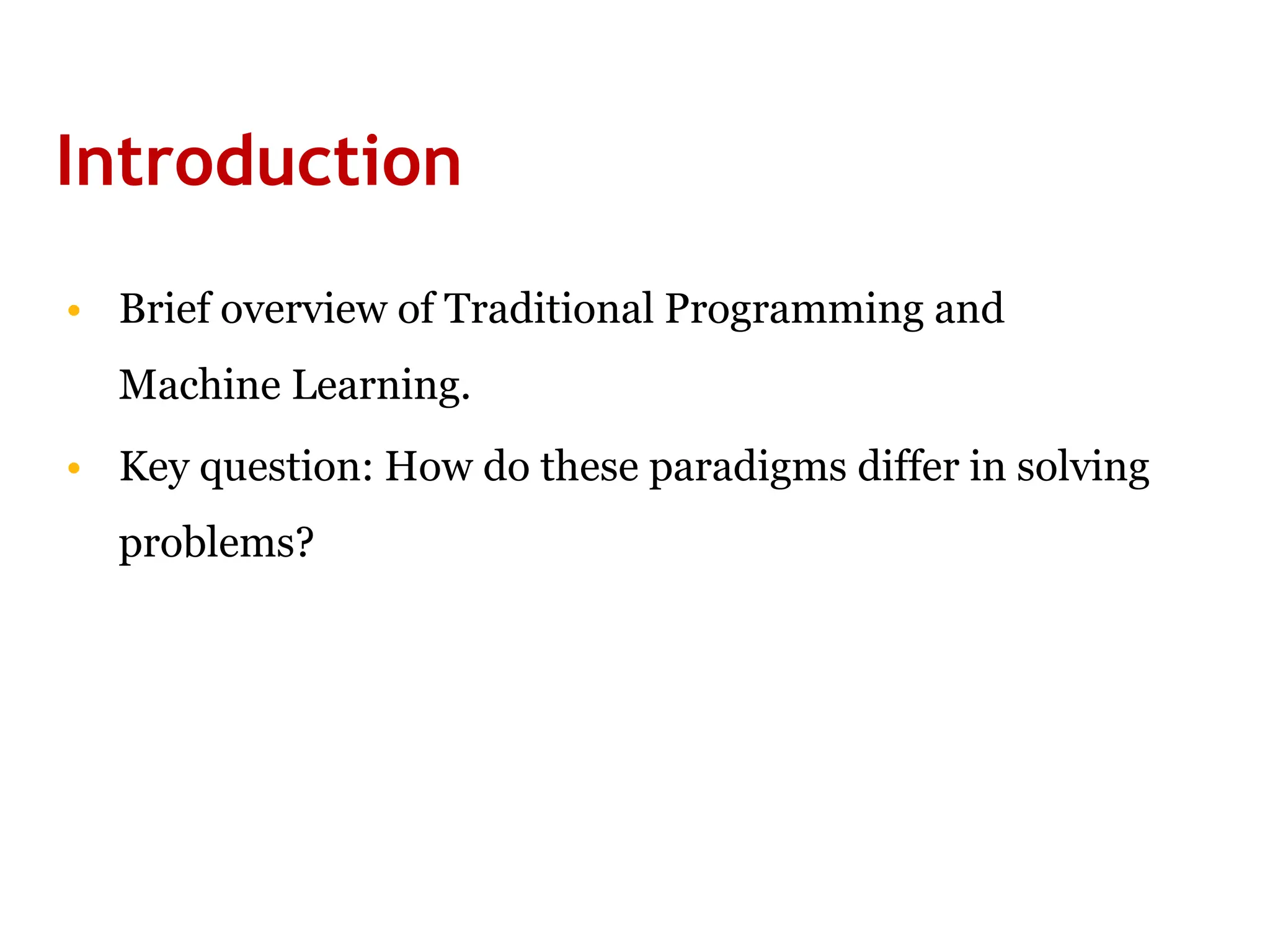 Introduction

• Brief overview of Traditional Programming and Machine Learning.

• Key question: How do these paradigms differ in solving problems?